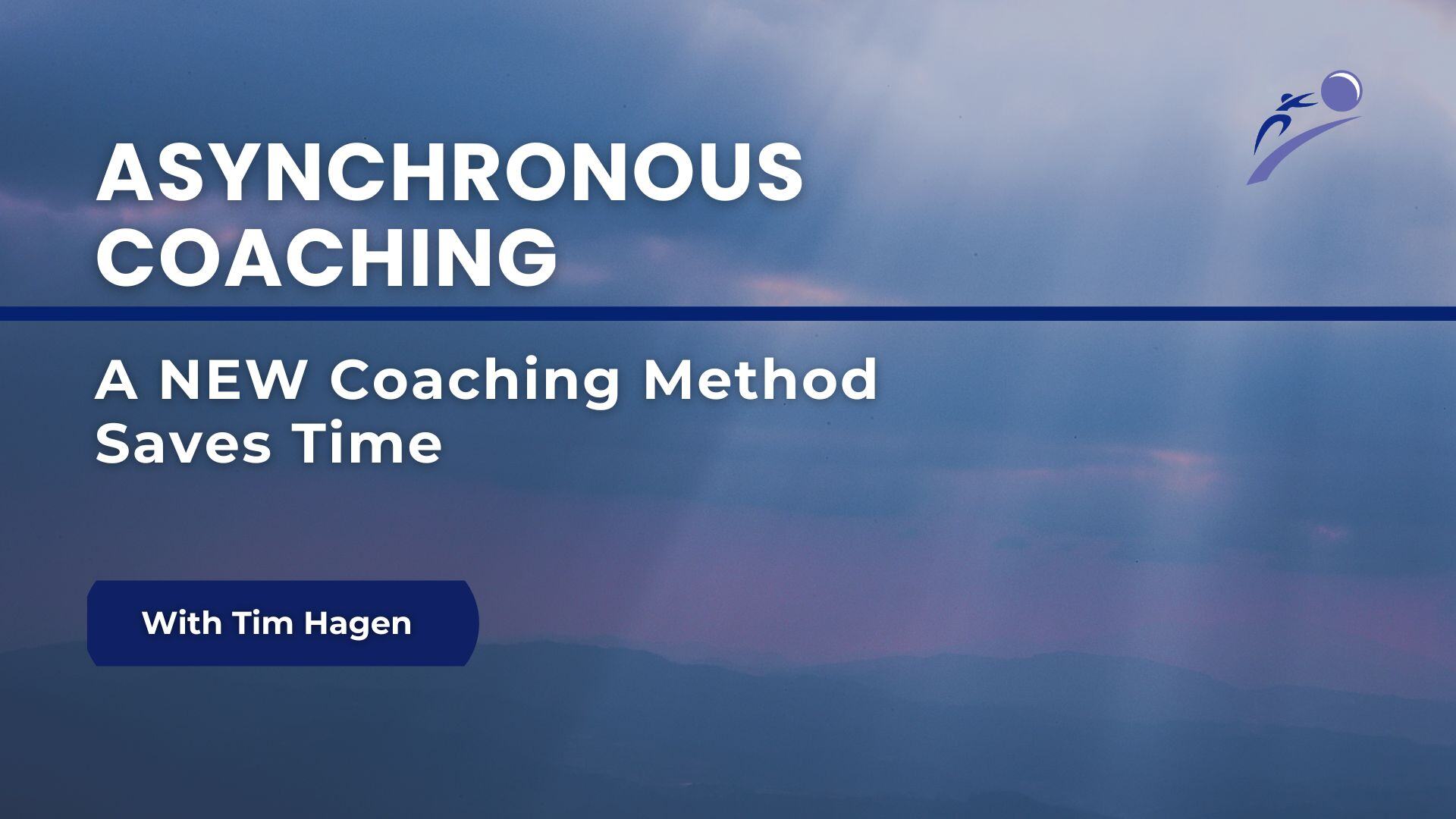 ASYNCHRONOUS COACHING

A NEW Coaching Method Saves Time

With Tim Hagen